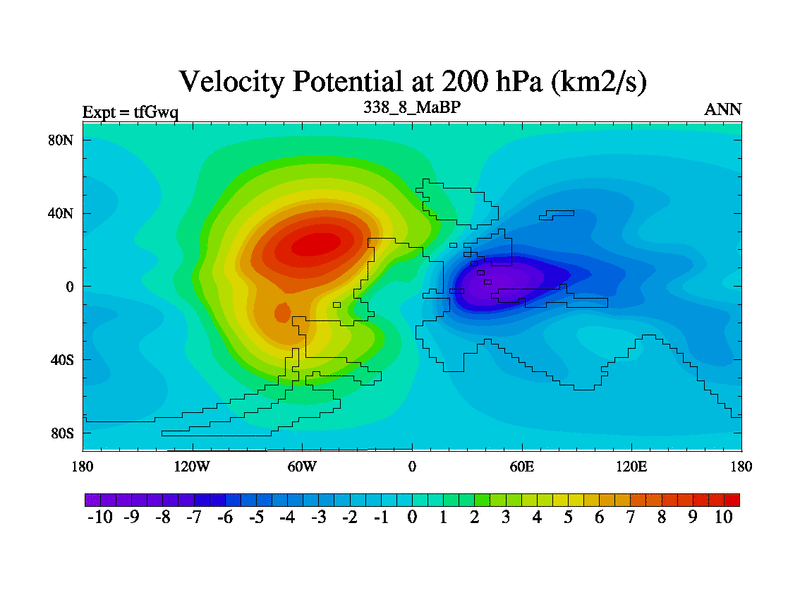 Velocity Potential at 200 hPa (km2/s)

Expt = tfGwq

338_8_MaBP

ANN

80N
40N
0
40S
80S

180 120W 60W 0 60E 120E 180

-10 -9 -8 -7 -6 -5 -4 -3 -2 -1 0 1 2 3 4 5 6 7 8 9 10